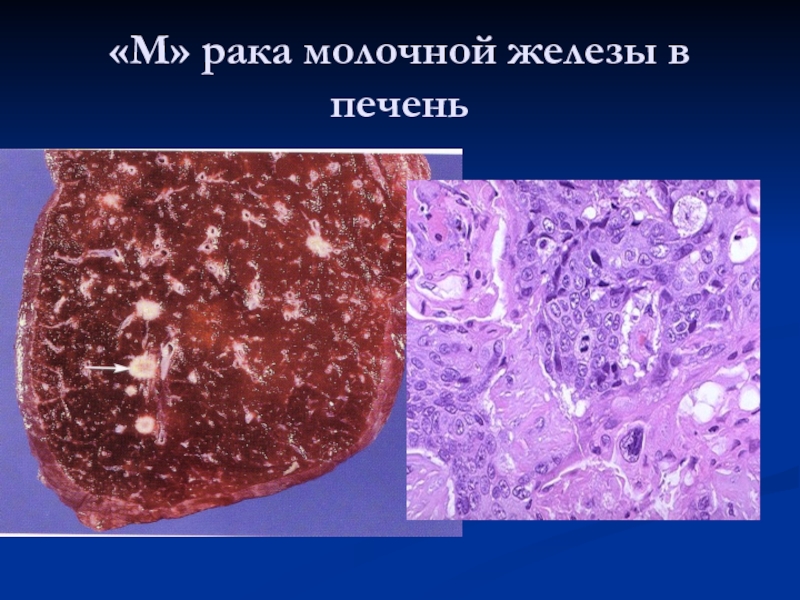 «М» рака молочной железы в печень